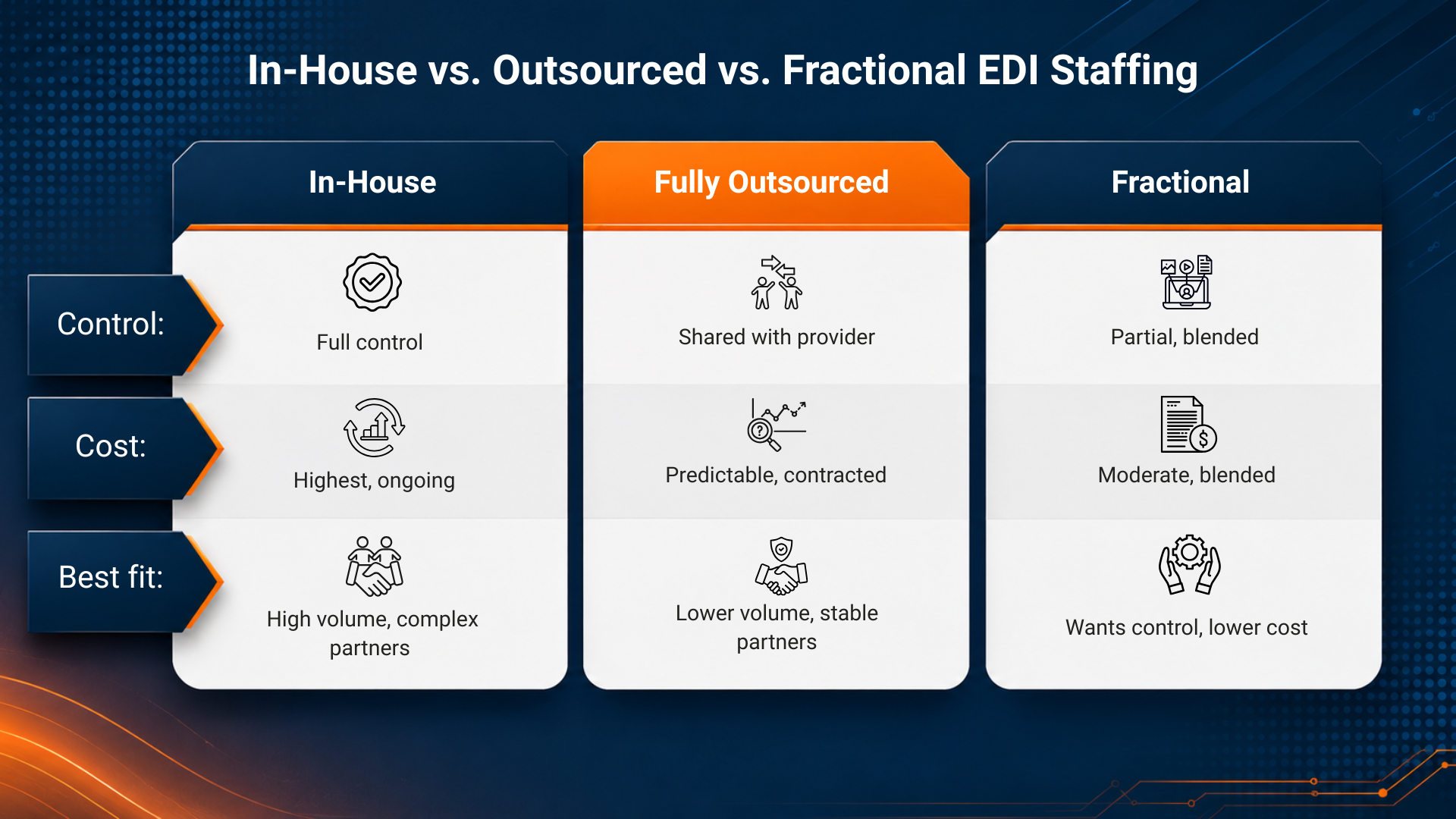 In-House vs. Outsourced vs. Fractional EDI Staffing

| | In-House | Fully Outsourced | Fractional |
|---|---|---|---|
| Control: | Full control | Shared with provider | Partial, blended |
| Cost: | Highest, ongoing | Predictable, contracted | Moderate, blended |
| Best fit: | High volume, complex partners | Lower volume, stable partners | Wants control, lower cost |